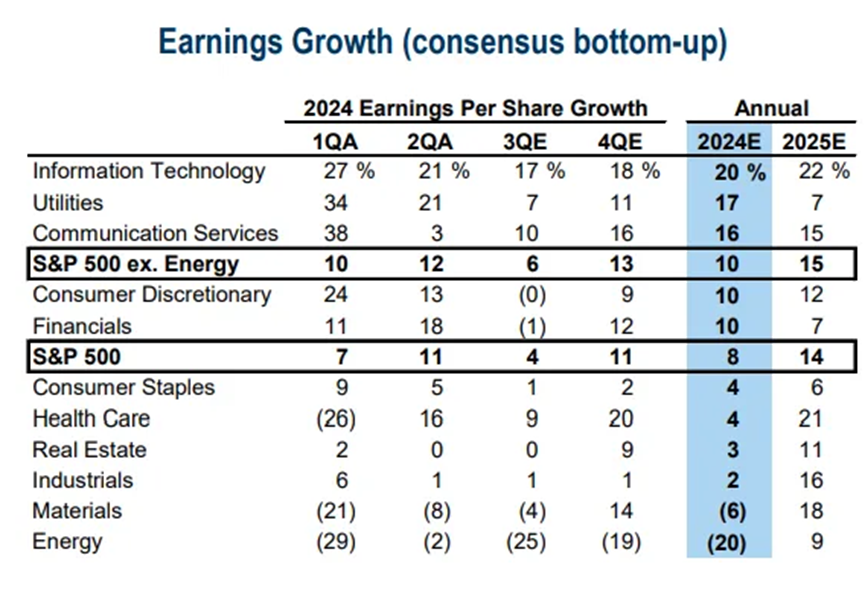 Earnings Growth (consensus bottom-up)

| | 2024 Earnings Per Share Growth | | | | Annual | |
|---|---|---|---|---|---|---|
| | 1QA | 2QA | 3QE | 4QE | 2024E | 2025E |
| Information Technology | 27 % | 21 % | 17 % | 18 % | 20 % | 22 % |
| Utilities | 34 | 21 | 7 | 11 | 17 | 7 |
| Communication Services | 38 | 3 | 10 | 16 | 16 | 15 |
| S&P 500 ex. Energy | 10 | 12 | 6 | 13 | 10 | 15 |
| Consumer Discretionary | 24 | 13 | (0) | 9 | 10 | 12 |
| Financials | 11 | 18 | (1) | 12 | 10 | 7 |
| S&P 500 | 7 | 11 | 4 | 11 | 8 | 14 |
| Consumer Staples | 9 | 5 | 1 | 2 | 4 | 6 |
| Health Care | (26) | 16 | 9 | 20 | 4 | 21 |
| Real Estate | 2 | 0 | 0 | 9 | 3 | 11 |
| Industrials | 6 | 1 | 1 | 1 | 2 | 16 |
| Materials | (21) | (8) | (4) | 14 | (6) | 18 |
| Energy | (29) | (2) | (25) | (19) | (20) | 9 |